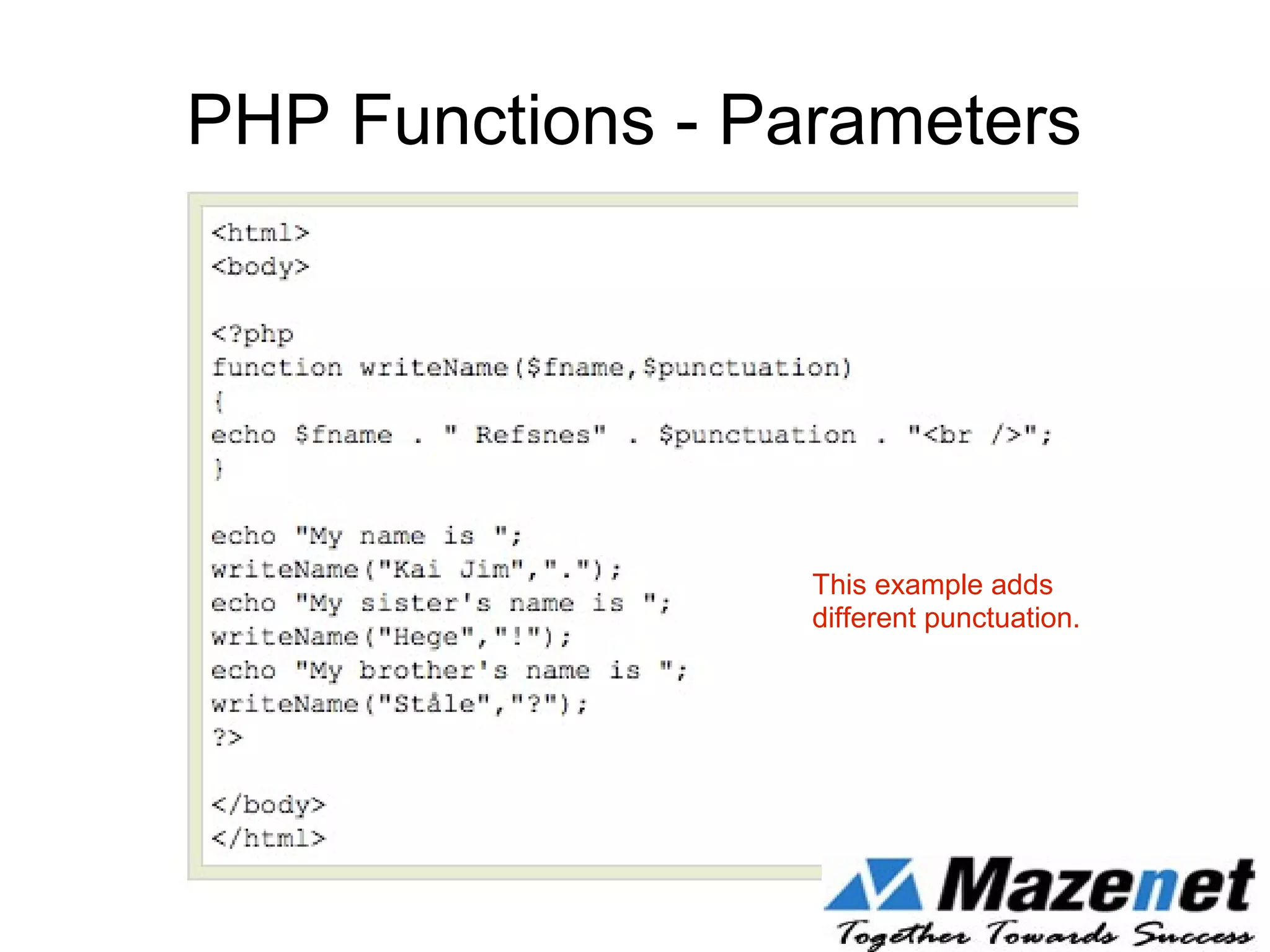 PHP Functions - Parameters

<html>
<body>

<?php
function writeName($fname,$punctuation)
{
echo $fname . " Refsnes" . $punctuation . "<br />";
}

echo "My name is ";
writeName("Kai Jim",".");
echo "My sister's name is ";
writeName("Hege","!");
echo "My brother's name is ";
writeName("Ståle","?");
?>

</body>
</html>

This example adds different punctuation.

Mazenet
Together Towards Success